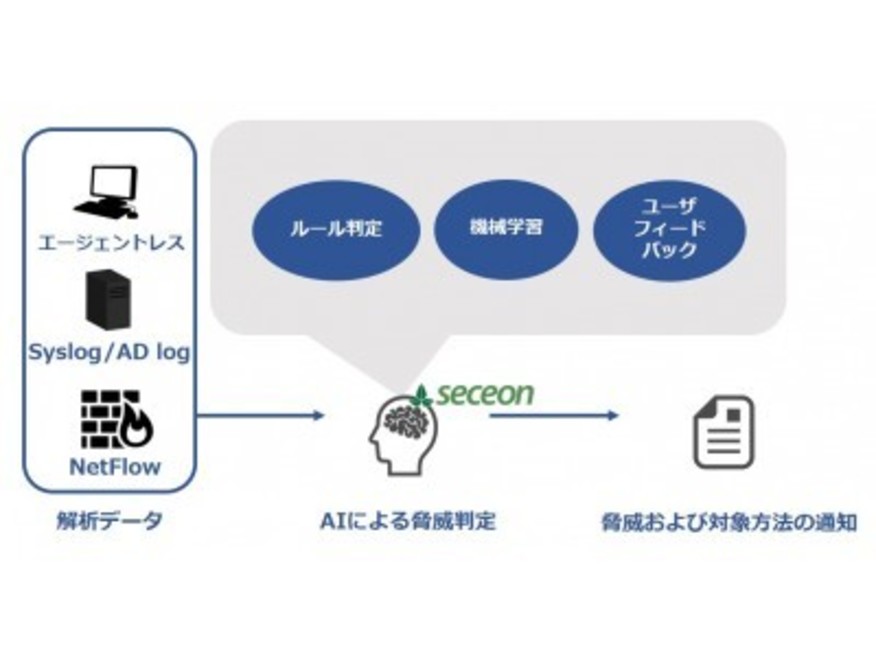 エージェントレス

Syslog/AD log

NetFlow

解析データ

ルール判定

機械学習

ユーザ
フィード
バック

seceon

AIによる脅威判定

脅威および対象方法の通知